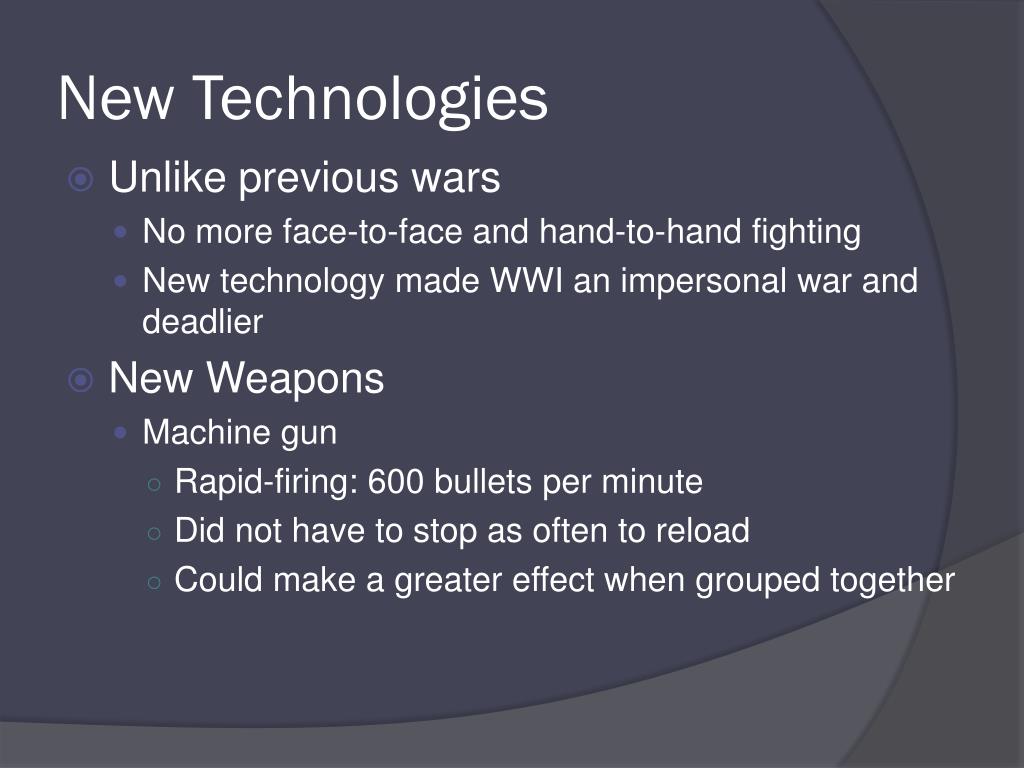 New Technologies

Unlike previous wars

No more face-to-face and hand-to-hand fighting

New technology made WWI an impersonal war and deadlier

New Weapons

Machine gun

Rapid-firing: 600 bullets per minute

Did not have to stop as often to reload

Could make a greater effect when grouped together